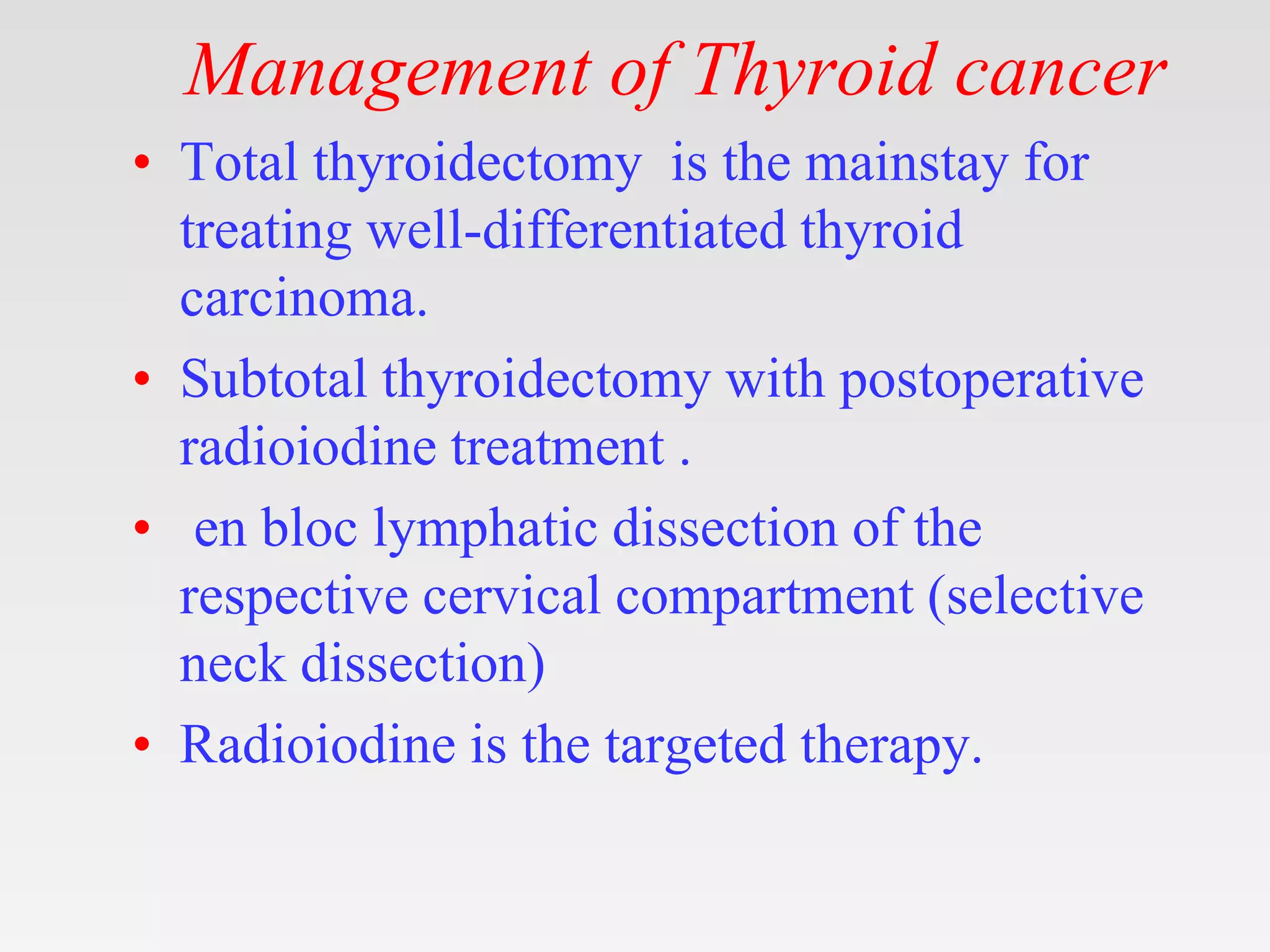 Management of Thyroid cancer

• Total thyroidectomy is the mainstay for treating well-differentiated thyroid carcinoma.

• Subtotal thyroidectomy with postoperative radioiodine treatment .

• en bloc lymphatic dissection of the respective cervical compartment (selective neck dissection)

• Radioiodine is the targeted therapy.